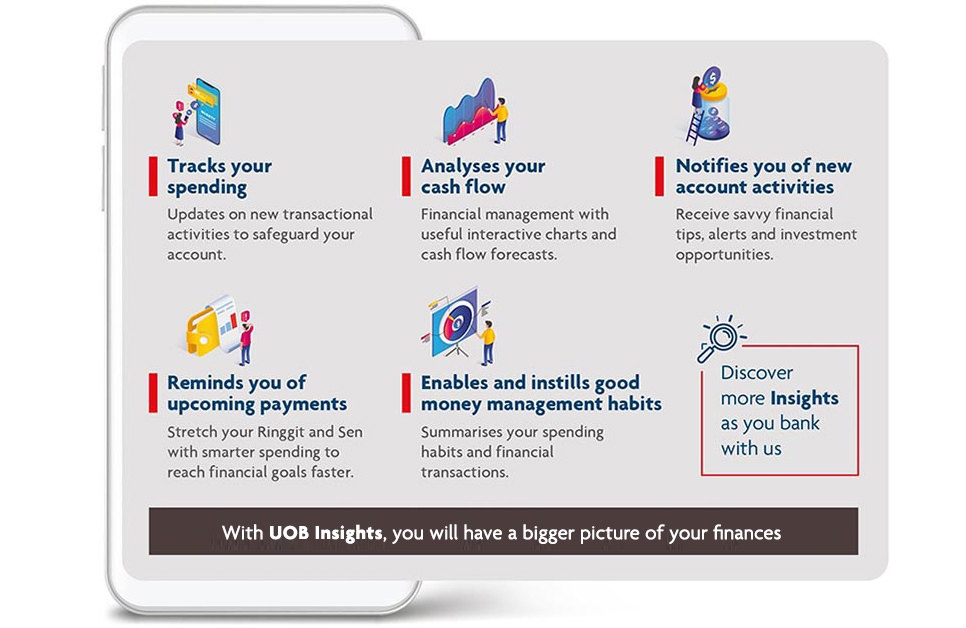 Tracks your spending
Updates on new transactional activities to safeguard your account.

Analyses your cash flow
Financial management with useful interactive charts and cash flow forecasts.

Notifies you of new account activities
Receive savvy financial tips, alerts and investment opportunities.

Reminds you of upcoming payments
Stretch your Ringgit and Sen with smarter spending to reach financial goals faster.

Enables and instills good money management habits
Summarises your spending habits and financial transactions.

Discover more Insights as you bank with us

With UOB Insights, you will have a bigger picture of your finances